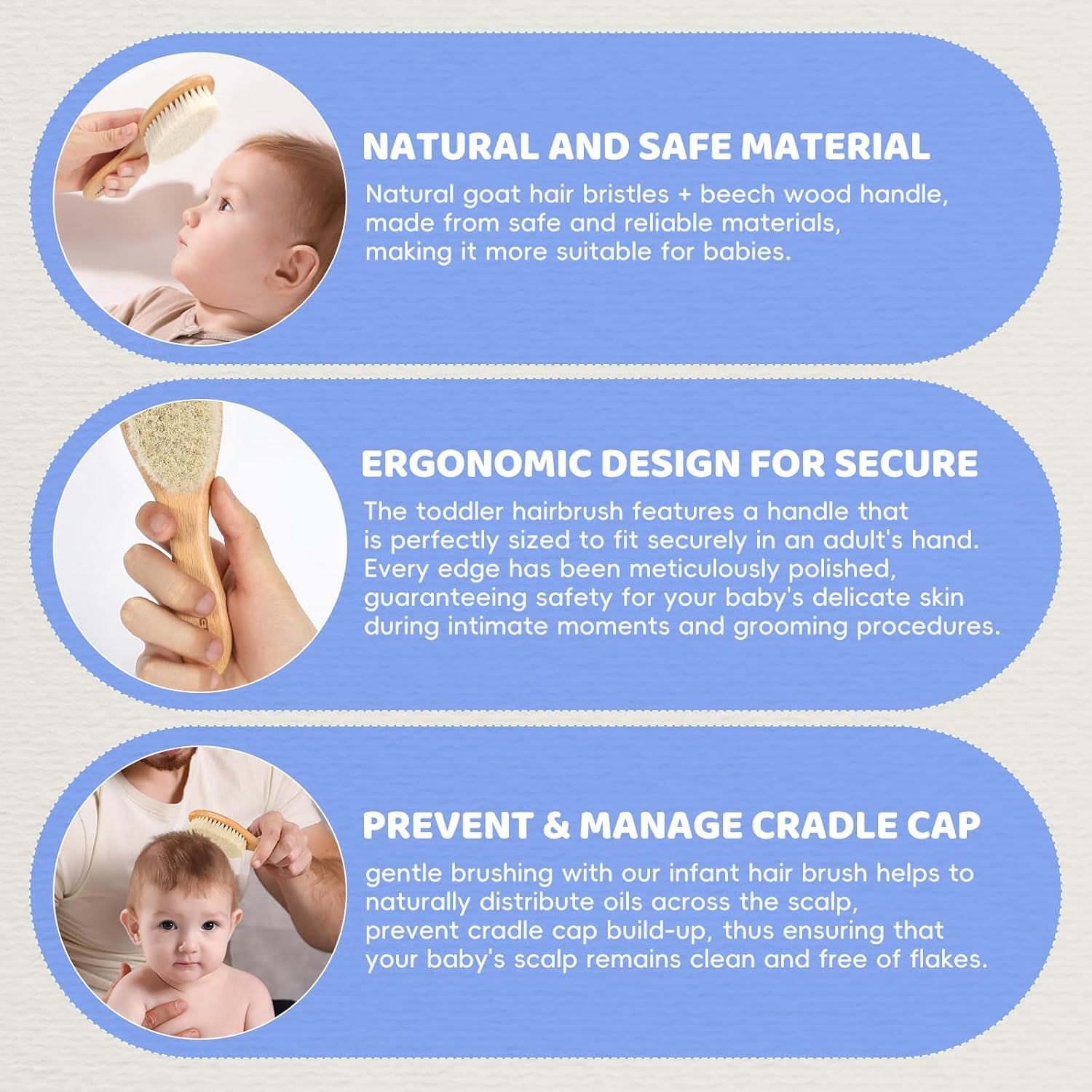 NATURAL AND SAFE MATERIAL

Natural goat hair bristles + beech wood handle, made from safe and reliable materials, making it more suitable for babies.

ERGONOMIC DESIGN FOR SECURE

The toddler hairbrush features a handle that is perfectly sized to fit securely in an adult's hand. Every edge has been meticulously polished, guaranteeing safety for your baby's delicate skin during intimate moments and grooming procedures.

PREVENT & MANAGE CRADLE CAP

gentle brushing with our infant hair brush helps to naturally distribute oils across the scalp, prevent cradle cap build-up, thus ensuring that your baby's scalp remains clean and free of flakes.